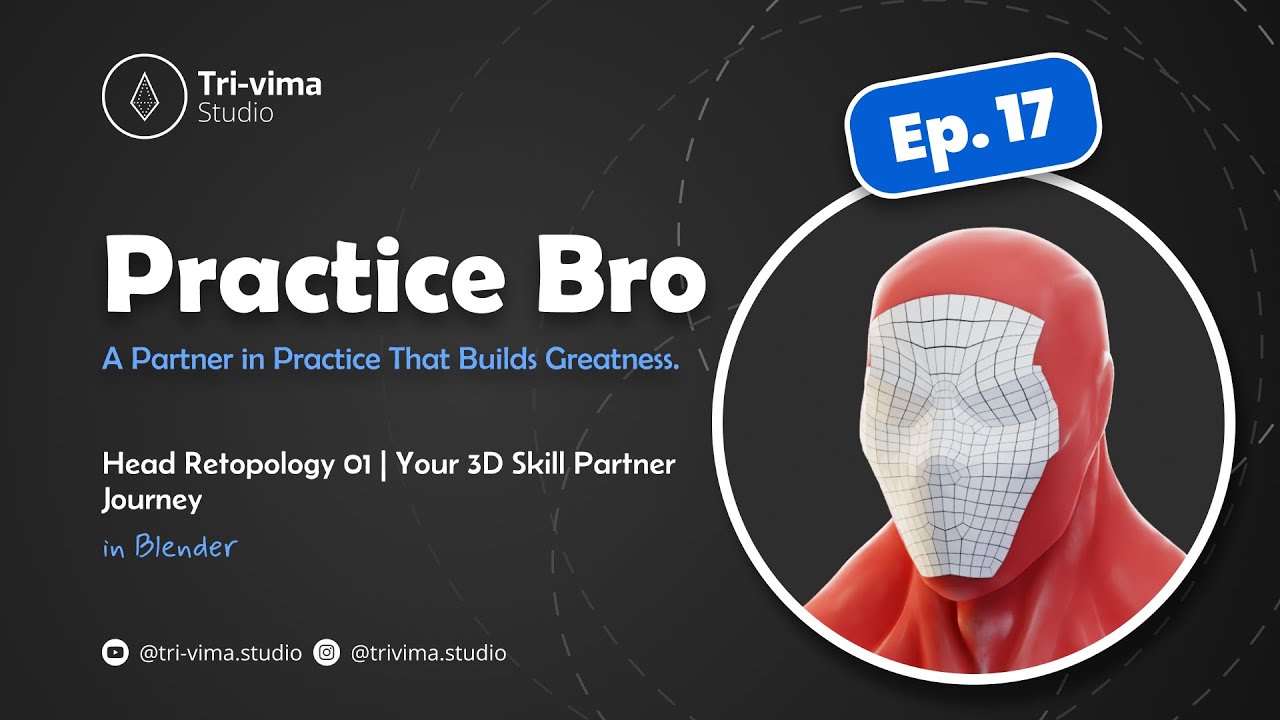 Tri-vima
Studio

Ep. 17

Practice Bro

A Partner in Practice That Builds Greatness.

Head Retopology 01 | Your 3D Skill Partner Journey

in Blender

@tri-vima.studio @trivima.studio